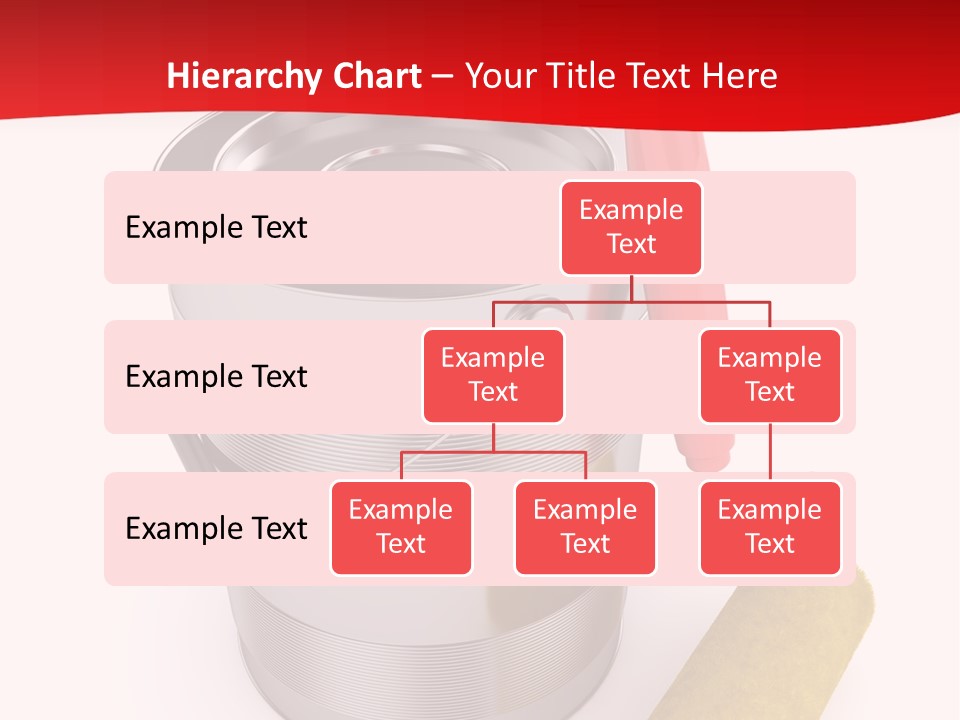 Hierarchy Chart – Your Title Text Here

Example Text

Example Text

Example Text

Example Text

Example Text

Example Text

Example Text

Example Text

Example Text